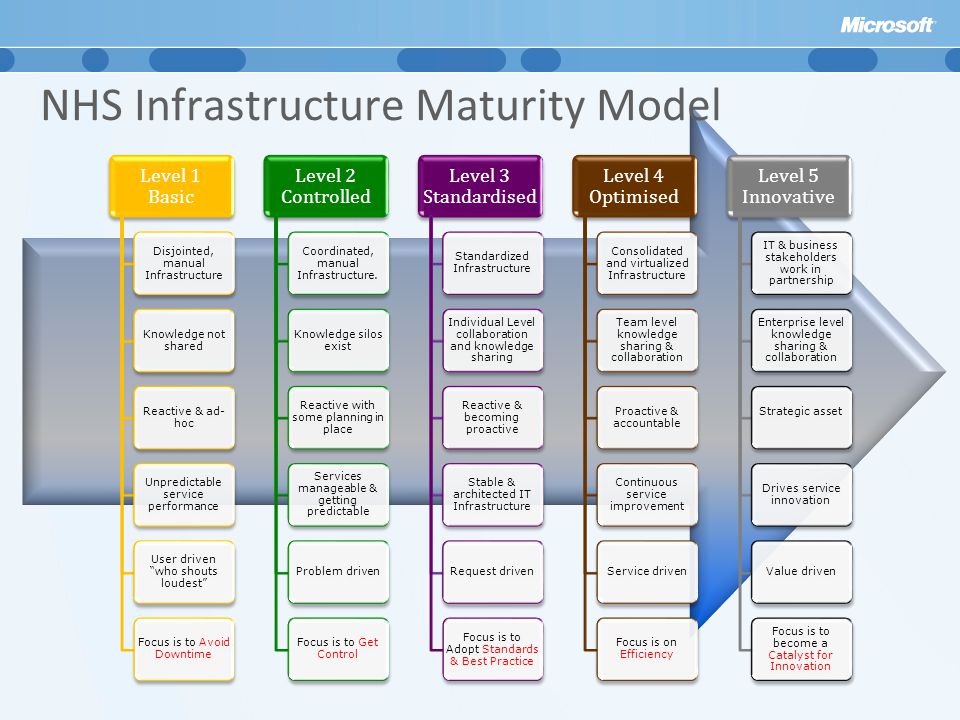 Microsoft

NHS Infrastructure Maturity Model

Level 1
Basic

Disjointed, manual Infrastructure

Knowledge not shared

Reactive & ad-hoc

Unpredictable service performance

User driven "who shouts loudest"

Focus is to Avoid Downtime

Level 2
Controlled

Coordinated, manual Infrastructure.

Knowledge silos exist

Reactive with some planning in place

Services manageable & getting predictable

Problem driven

Focus is to Get Control

Level 3
Standardised

Standardized Infrastructure

Individual Level collaboration and knowledge sharing

Reactive & becoming proactive

Stable & architected IT Infrastructure

Request driven

Focus is to Adopt Standards & Best Practice

Level 4
Optimised

Consolidated and virtualized Infrastructure

Team level knowledge sharing & collaboration

Proactive & accountable

Continuous service improvement

Service driven

Focus is on Efficiency

Level 5
Innovative

IT & business stakeholders work in partnership

Enterprise level knowledge sharing & collaboration

Strategic asset

Drives service innovation

Value driven

Focus is to become a Catalyst for Innovation